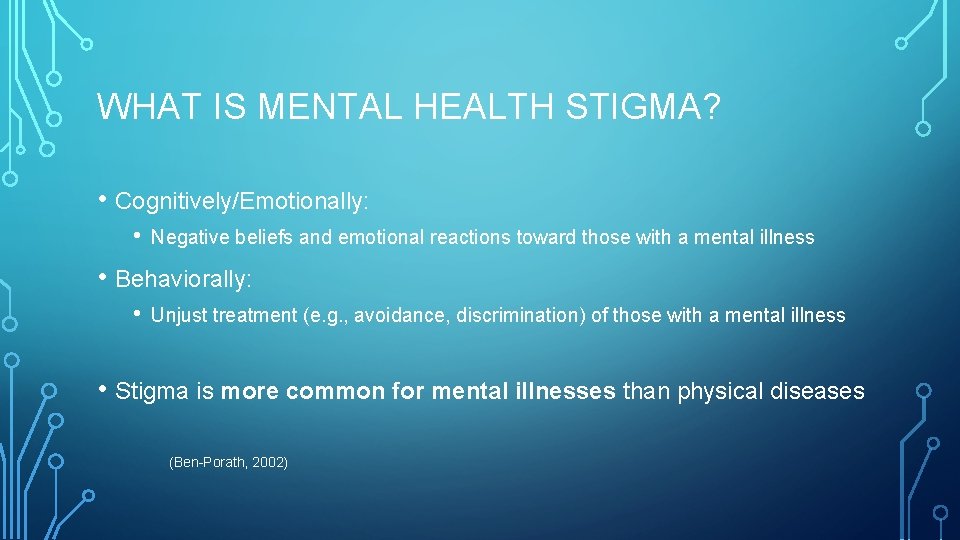 WHAT IS MENTAL HEALTH STIGMA?

• Cognitively/Emotionally:

• Negative beliefs and emotional reactions toward those with a mental illness

• Behaviorally:

• Unjust treatment (e.g., avoidance, discrimination) of those with a mental illness

• Stigma is more common for mental illnesses than physical diseases

(Ben-Porath, 2002)